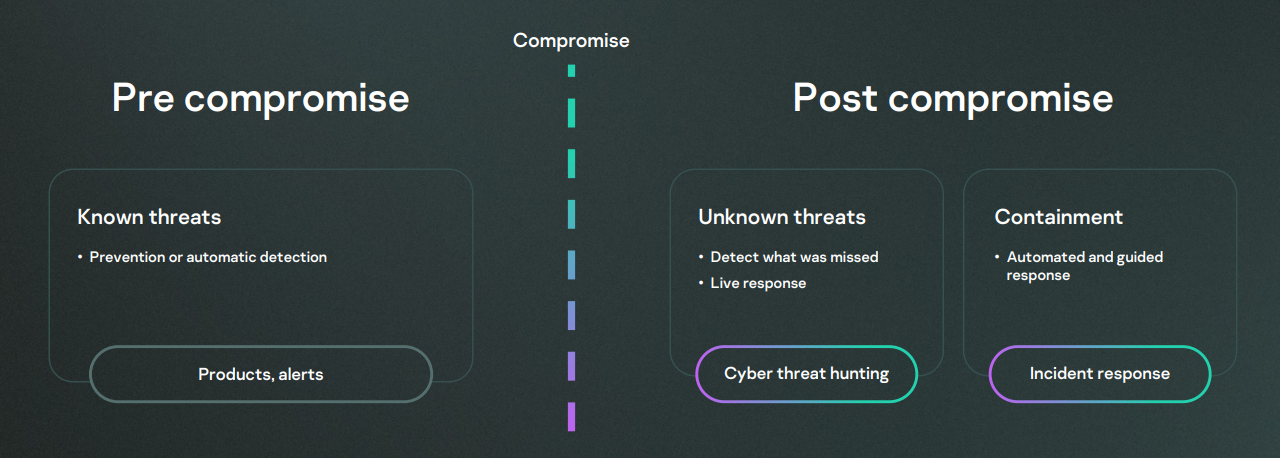 Compromise

Pre compromise

Known threats

• Prevention or automatic detection

Products, alerts

Post compromise

Unknown threats

• Detect what was missed
• Live response

Cyber threat hunting

Containment

• Automated and guided response

Incident response